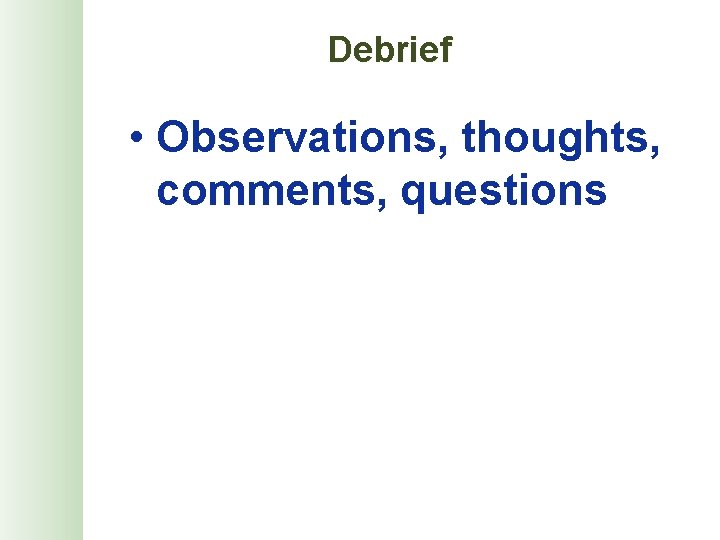 Debrief

• Observations, thoughts, comments, questions